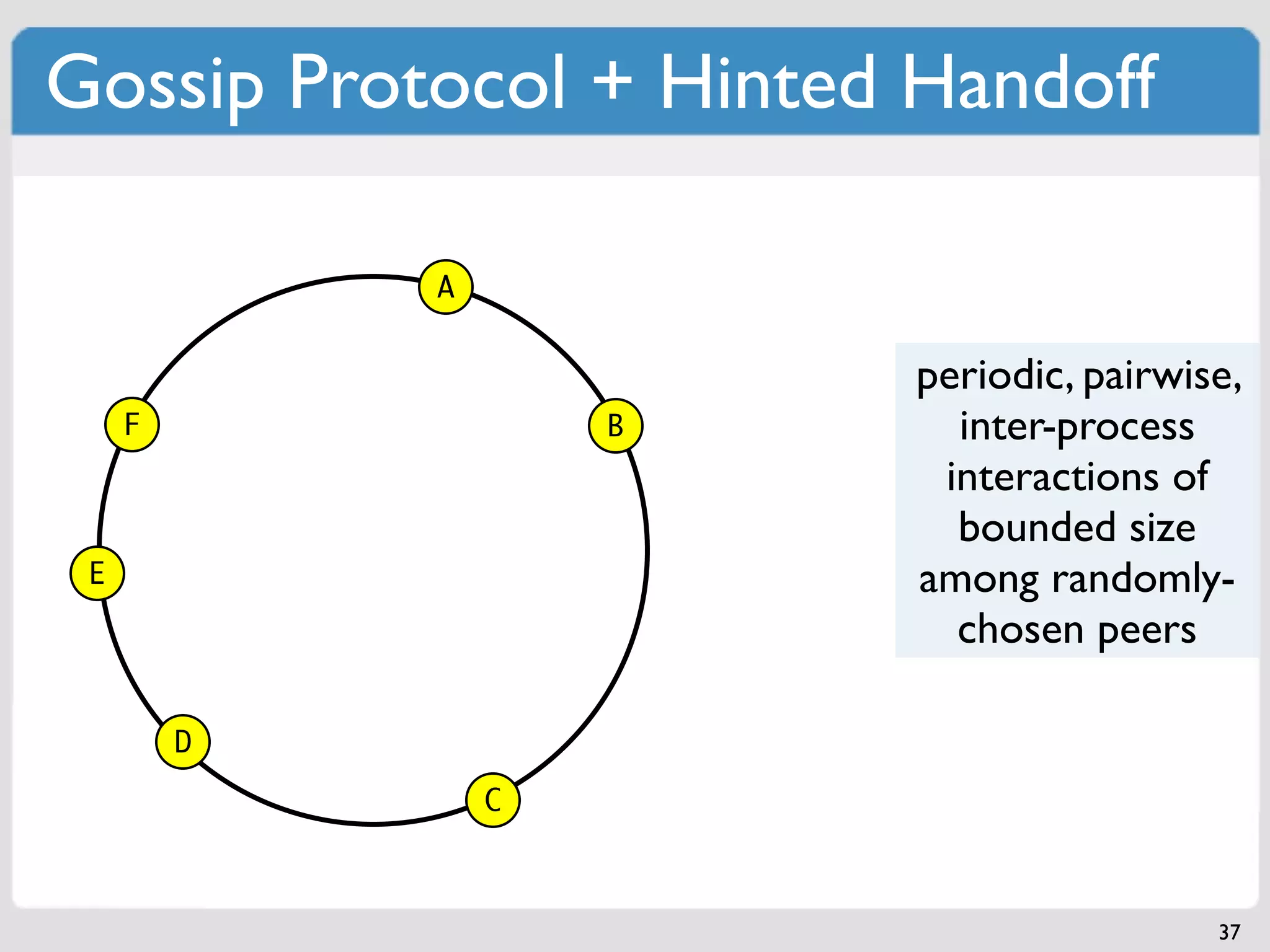 Gossip Protocol + Hinted Handoff

A
B
C
D
E
F

periodic, pairwise, inter-process interactions of bounded size among randomly-chosen peers

37